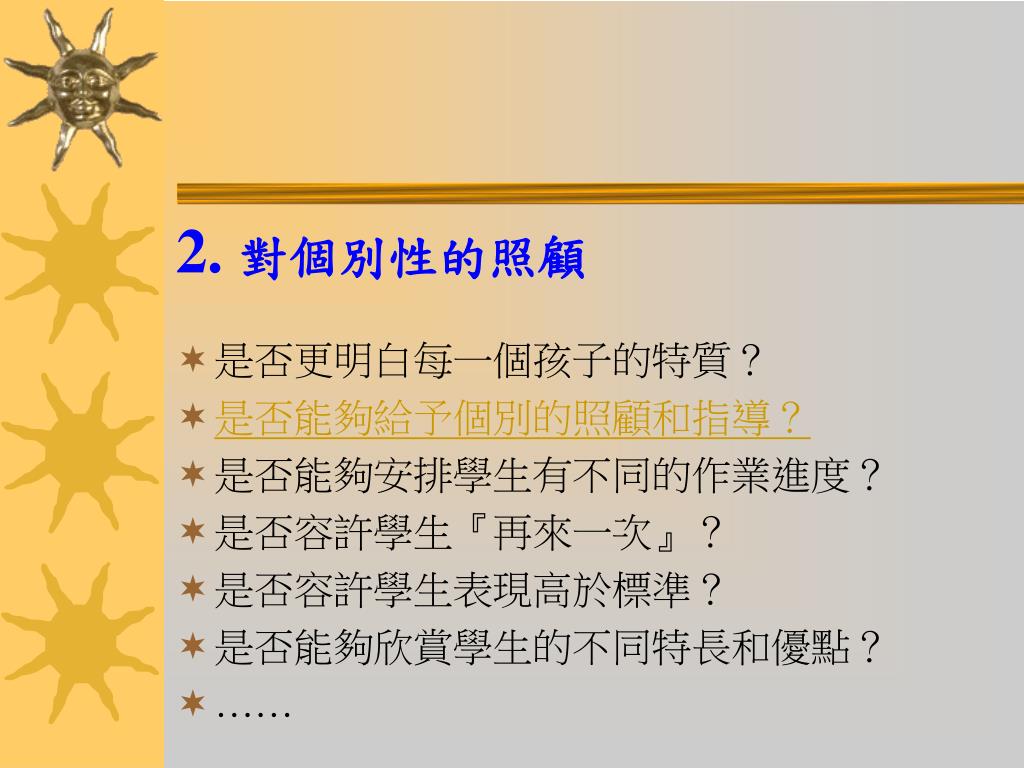 2. 對個別性的照顧

是否更明白每一個孩子的特質？
是否能夠給予個別的照顧和指導？
是否能夠安排學生有不同的作業進度？
是否容許學生『再來一次』？
是否容許學生表現高於標準？
是否能夠欣賞學生的不同特長和優點？
……